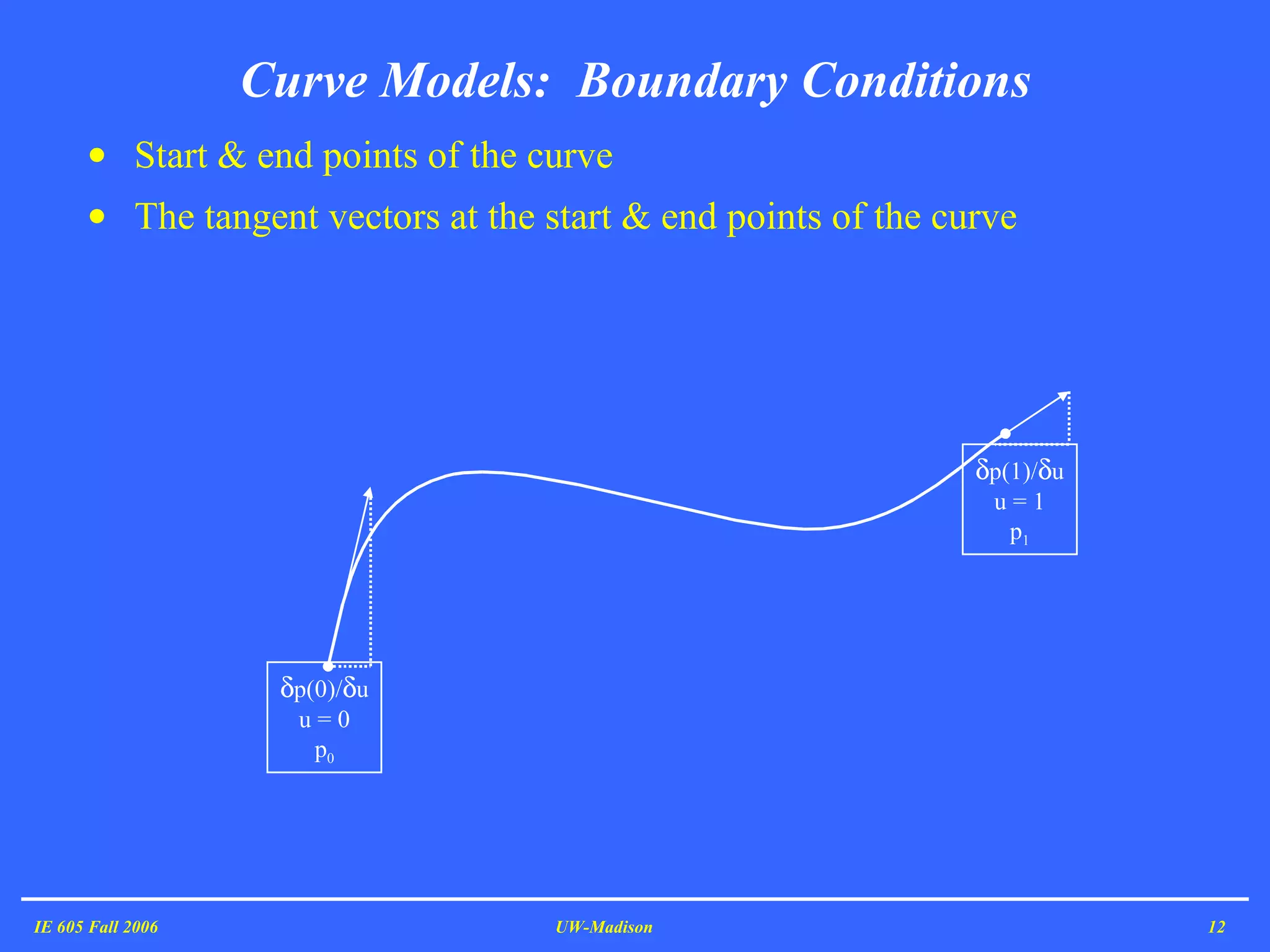 Curve Models: Boundary Conditions

• Start & end points of the curve
• The tangent vectors at the start & end points of the curve

$\delta p(1)/\delta u$
$u = 1$
$p_1$

$\delta p(0)/\delta u$
$u = 0$
$p_0$

IE 605 Fall 2006 UW-Madison 12